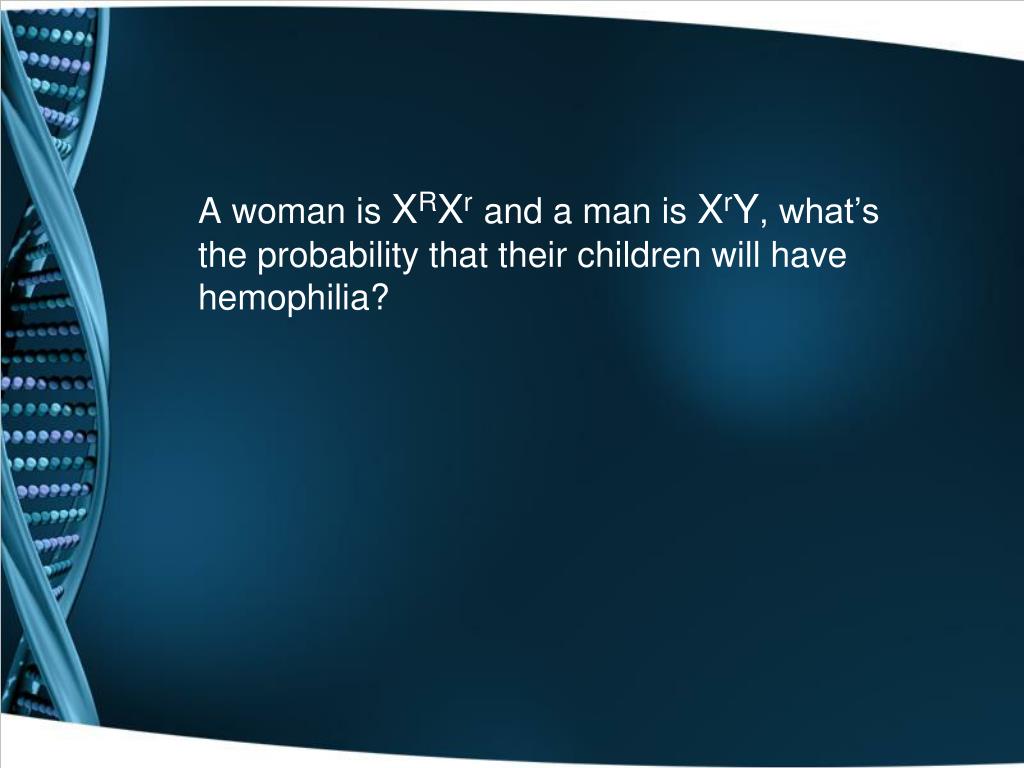 A woman is $X^RX^r$ and a man is $X^rY$, what’s the probability that their children will have hemophilia?